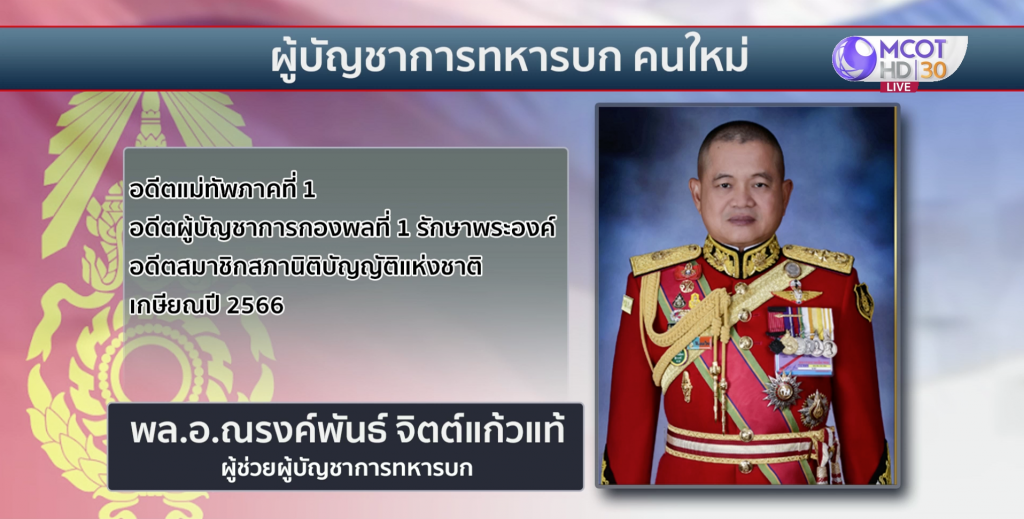 ผู้บัญชาการทหารบก คนใหม่

MCOT HD 30
LIVE

อดีตแม่ทัพภาคที่ 1
อดีตผู้บัญชาการกองพลที่ 1 รักษาพระองค์
อดีตสมาชิกสภานิติบัญญัติแห่งชาติ
เกษียณปี 2566

พล.อ.ณรงค์พันธ์ จิตต์แก้วแท้
ผู้ช่วยผู้บัญชาการทหารบก